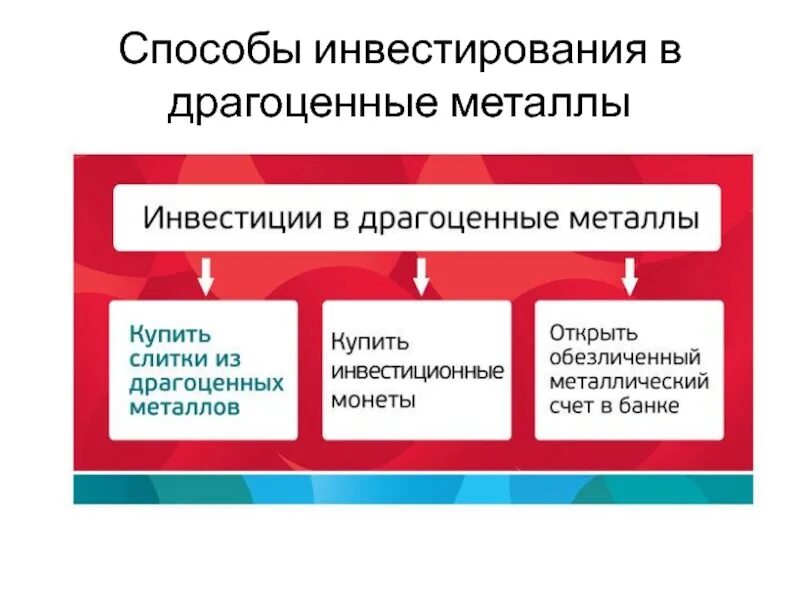 Способы инвестирования в драгоценные металлы

Инвестиции в драгоценные металлы

Купить слитки из драгоценных металлов

Купить инвестиционные монеты

Открыть обезличенный металлический счет в банке